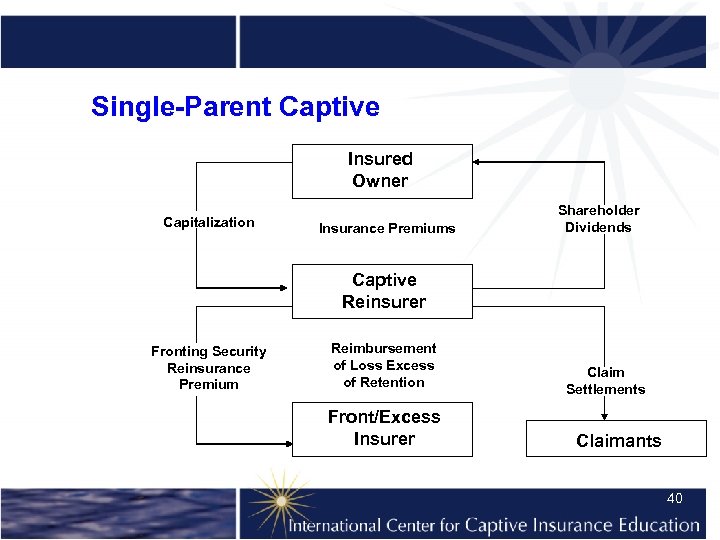 Single-Parent Captive

Insured Owner

Capitalization

Insurance Premiums

Shareholder Dividends

Captive Reinsurer

Fronting Security Reinsurance Premium

Reimbursement of Loss Excess of Retention

Claim Settlements

Front/Excess Insurer

Claimants

40

International Center for Captive Insurance Education